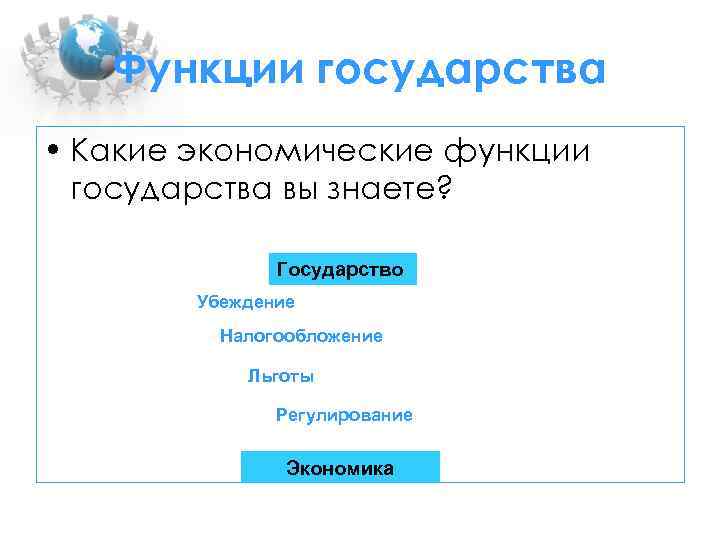 Функции государства

• Какие экономические функции государства вы знаете?

Государство

Убеждение

Налогообложение

Льготы

Регулирование

Экономика